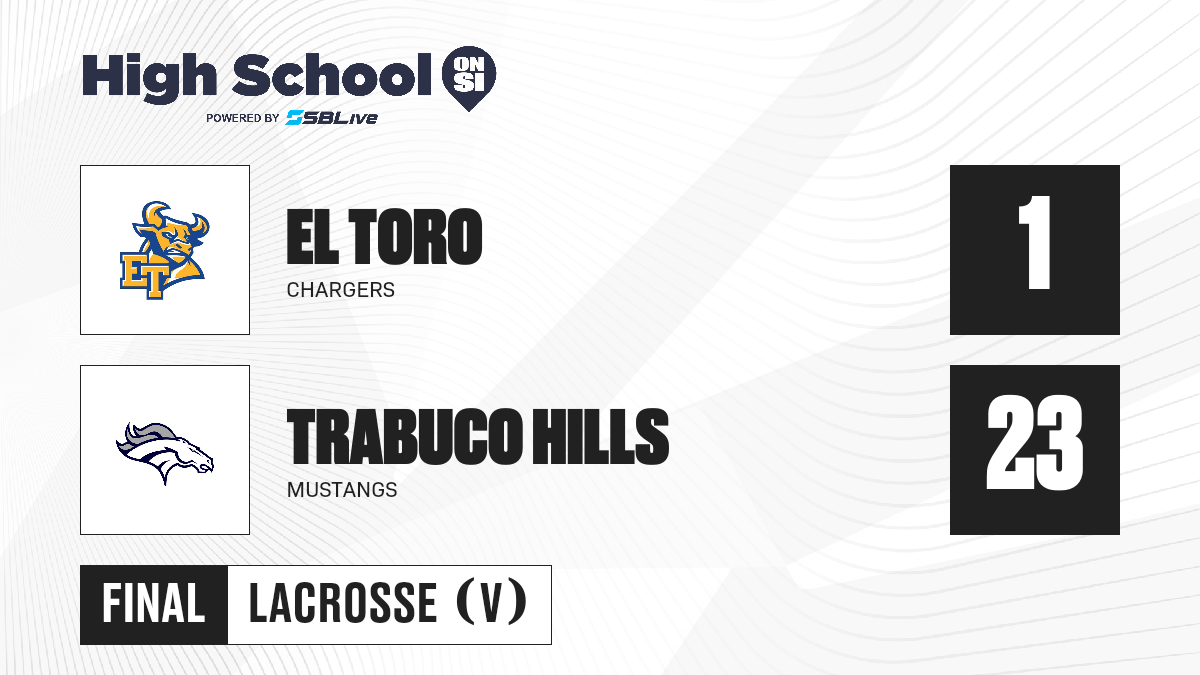 High School ON SI
POWERED BY SBLive

ET

EL TORO
CHARGERS

1

TRABUCO HILLS
MUSTANGS

23

FINAL LACROSSE (V)